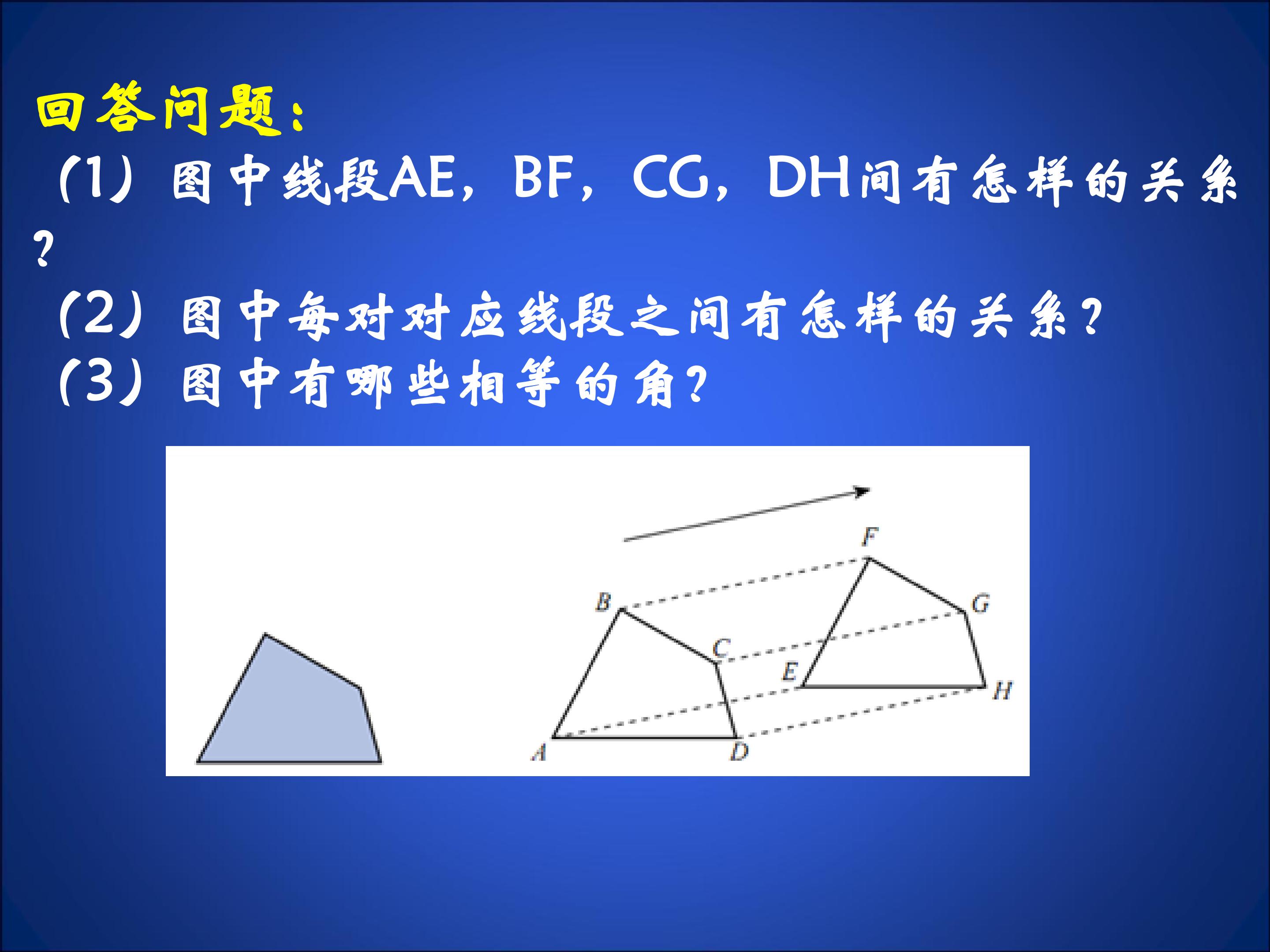 回答问题：

（1）图中线段AE，BF，CG，DH间有怎样的关系？

（2）图中每对对应线段之间有怎样的关系？

（3）图中有哪些相等的角？

F

B

G

C

E

H

A

D